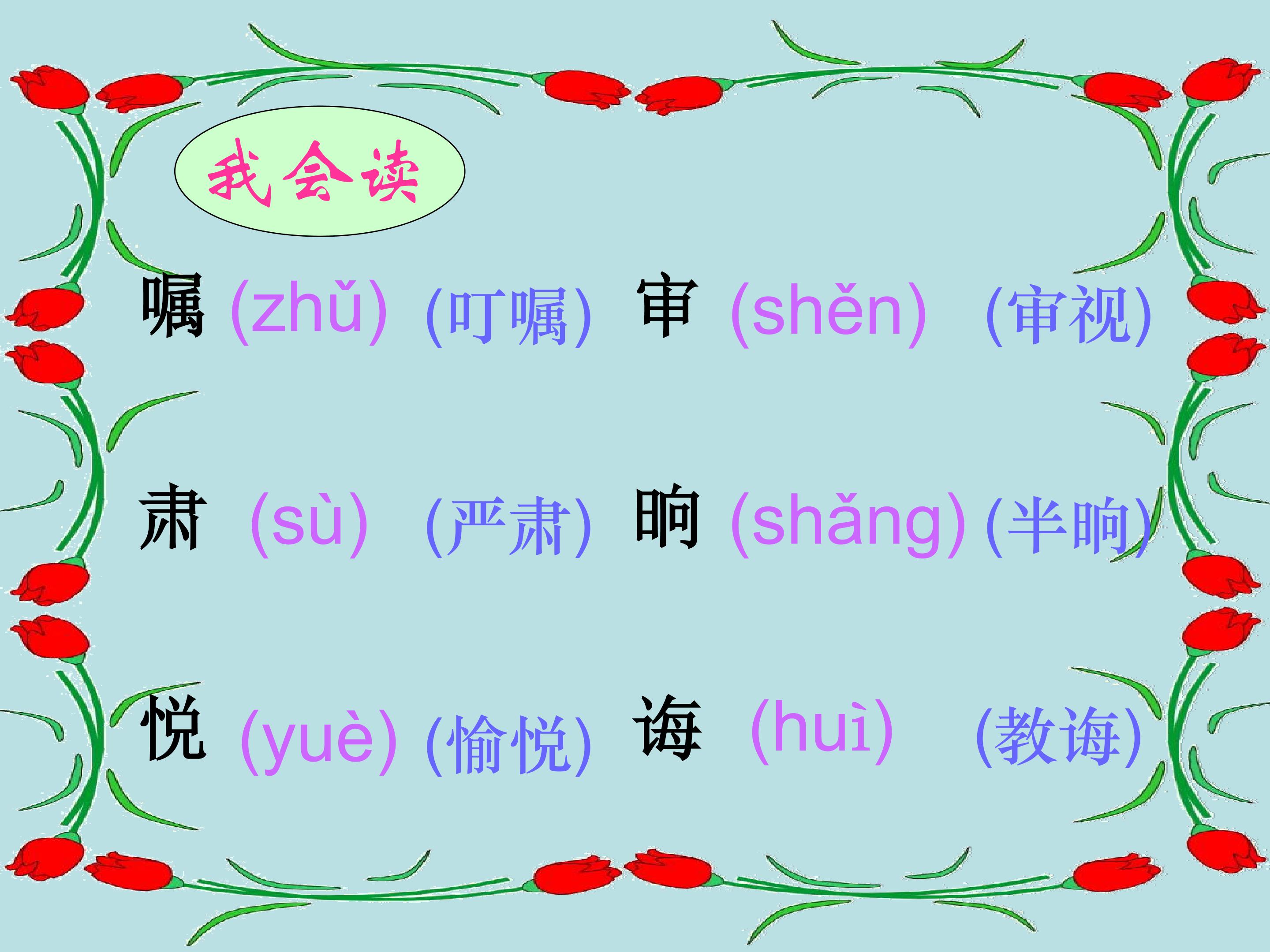 我会读

嘱 (zhǔ) (叮嘱) 审 (shěn) (审视)

肃 (sù) (严肃) 晌 (shǎng) (半晌)

悦 (yuè) (愉悦) 诲 (huì) (教诲)